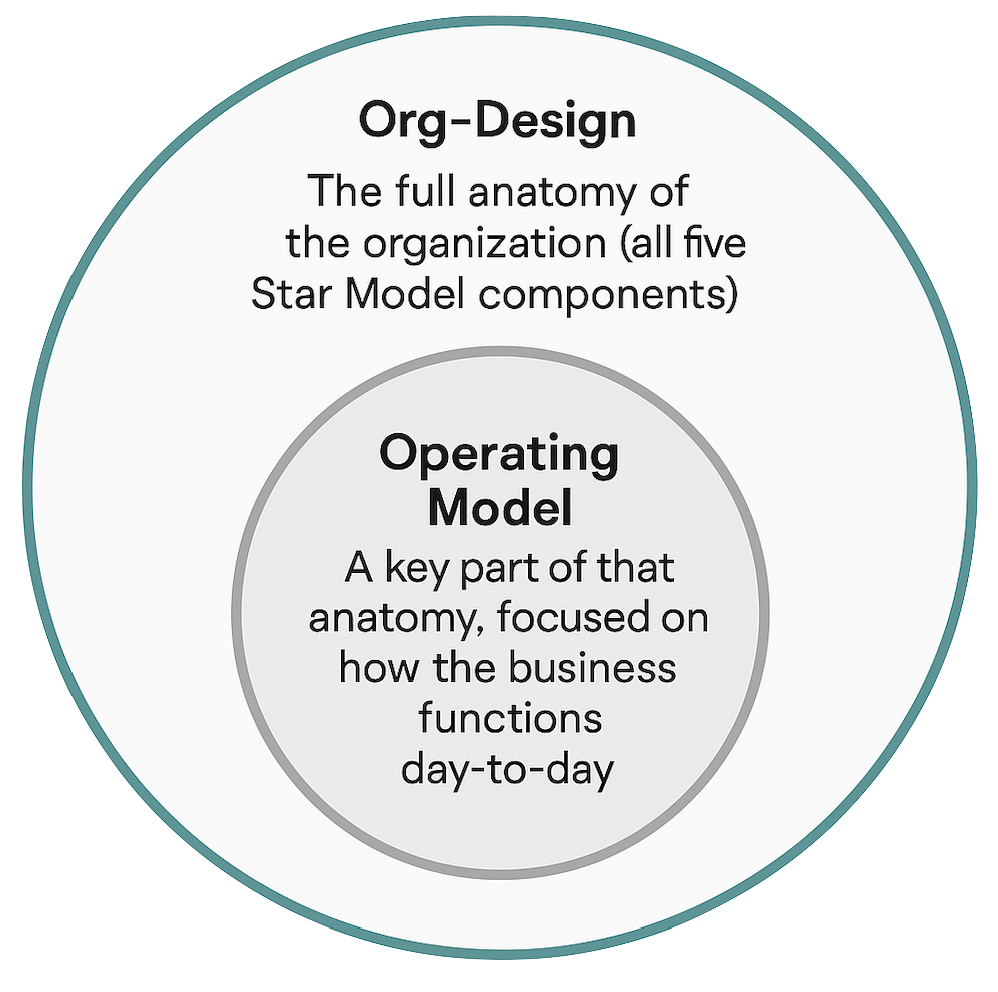 Org-Design

The full anatomy of the organization (all five Star Model components)

Operating Model

A key part of that anatomy, focused on how the business functions day-to-day